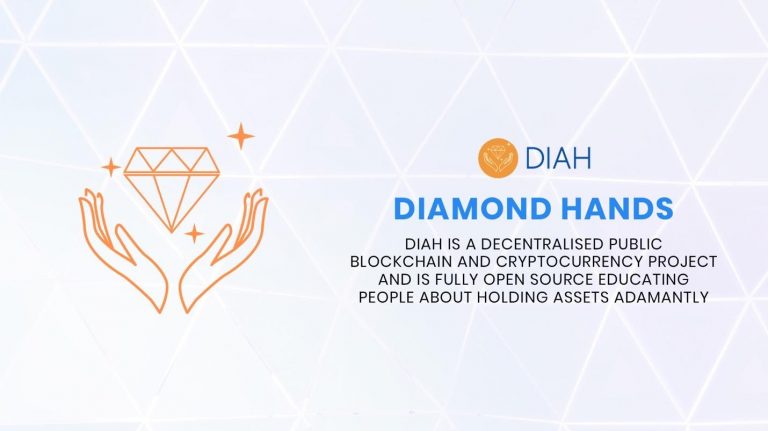 DIAH

DIAMOND HANDS

DIAH IS A DECENTRALISED PUBLIC BLOCKCHAIN AND CRYPTOCURRENCY PROJECT AND IS FULLY OPEN SOURCE EDUCATING PEOPLE ABOUT HOLDING ASSETS ADAMANTLY